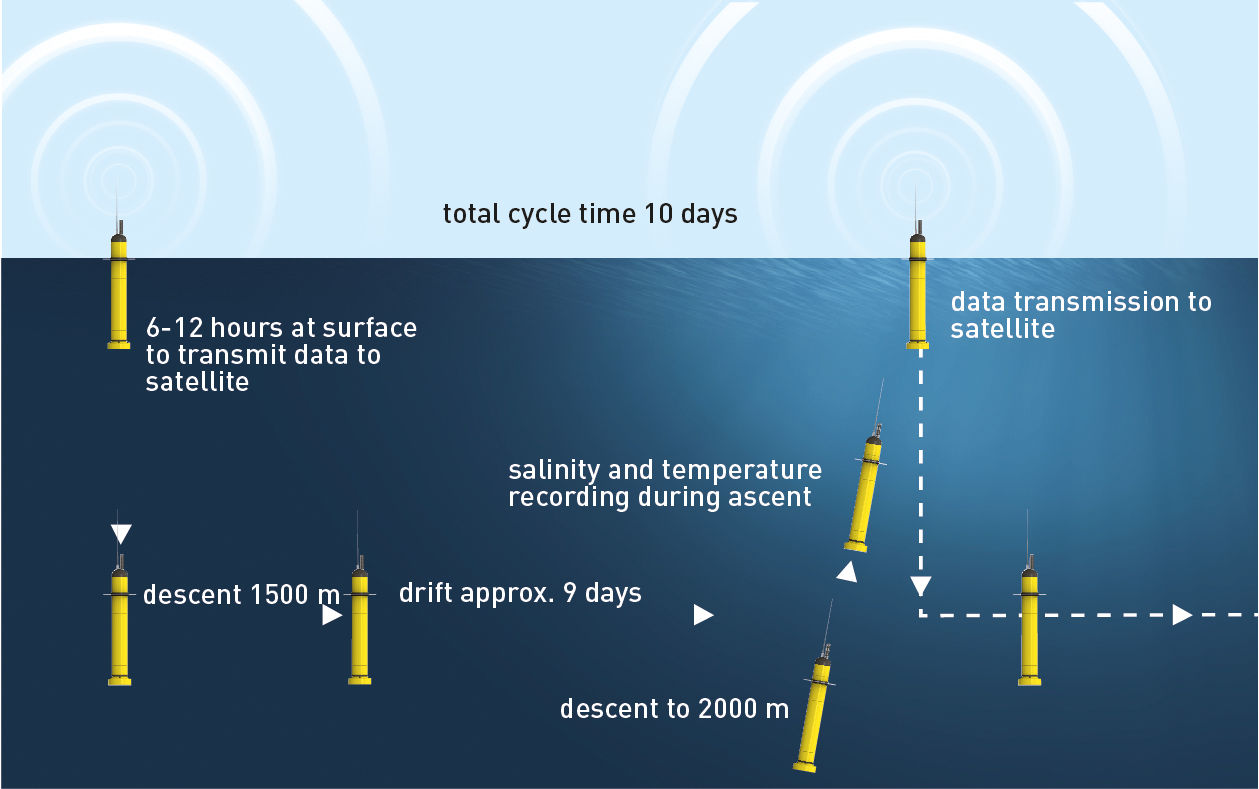 total cycle time 10 days

6-12 hours at surface to transmit data to satellite

data transmission to satellite

salinity and temperature recording during ascent

descent 1500 m

drift approx. 9 days

descent to 2000 m